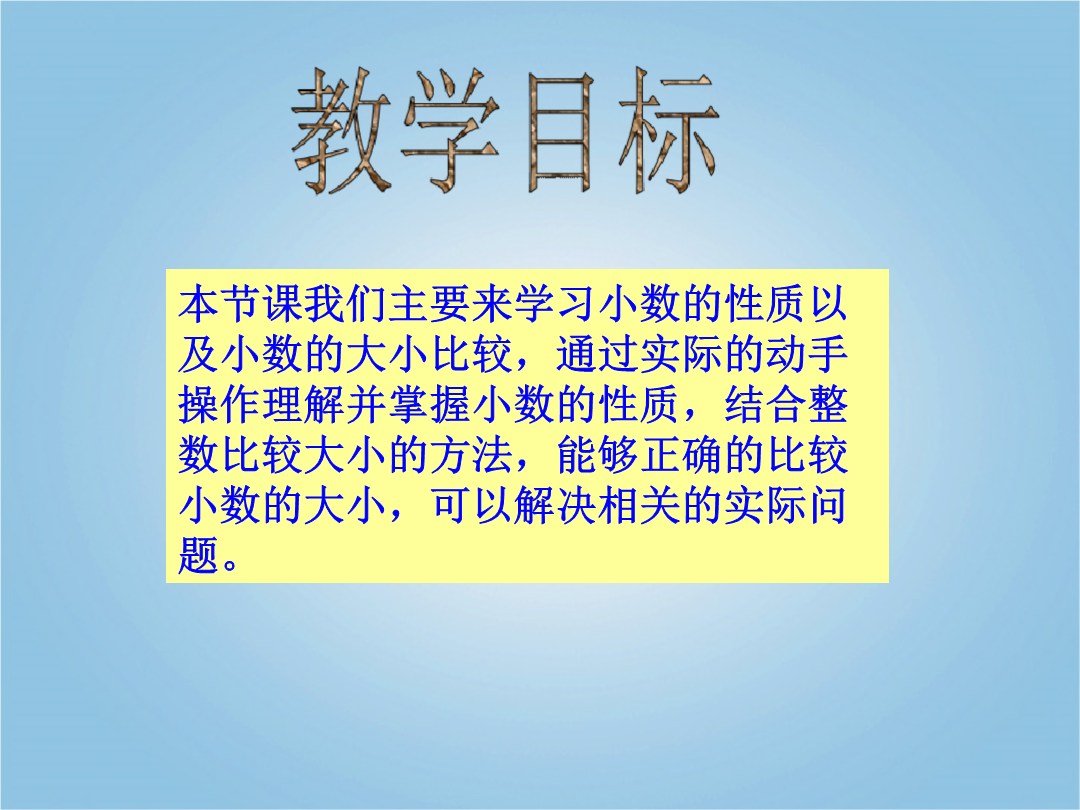 教学目标

本节课我们主要来学习小数的性质以及小数的大小比较，通过实际的动手操作理解并掌握小数的性质，结合整数比较大小的方法，能够正确的比较小数的大小，可以解决相关的实际问题。